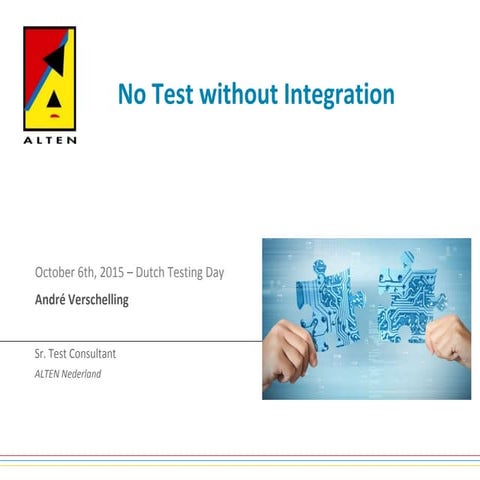 ALTEN

No Test without Integration

October 6th, 2015 – Dutch Testing Day

André Verschelling

Sr. Test Consultant

ALTEN Nederland